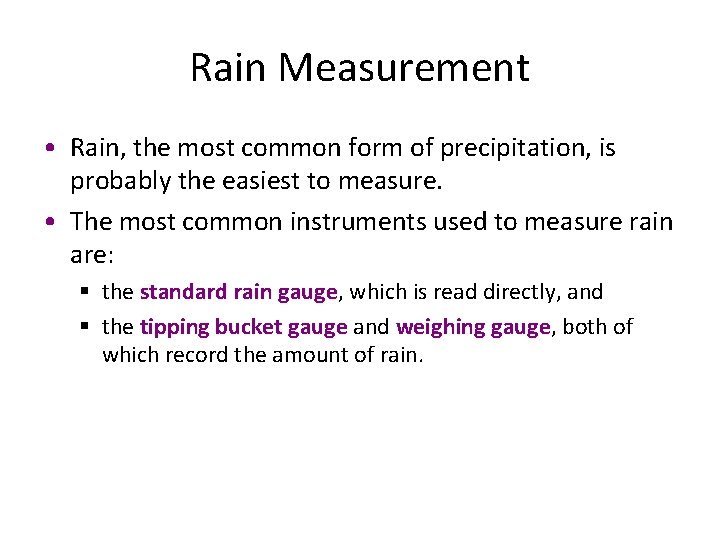 Rain Measurement

• Rain, the most common form of precipitation, is probably the easiest to measure.

• The most common instruments used to measure rain are:

▪ the standard rain gauge, which is read directly, and

▪ the tipping bucket gauge and weighing gauge, both of which record the amount of rain.